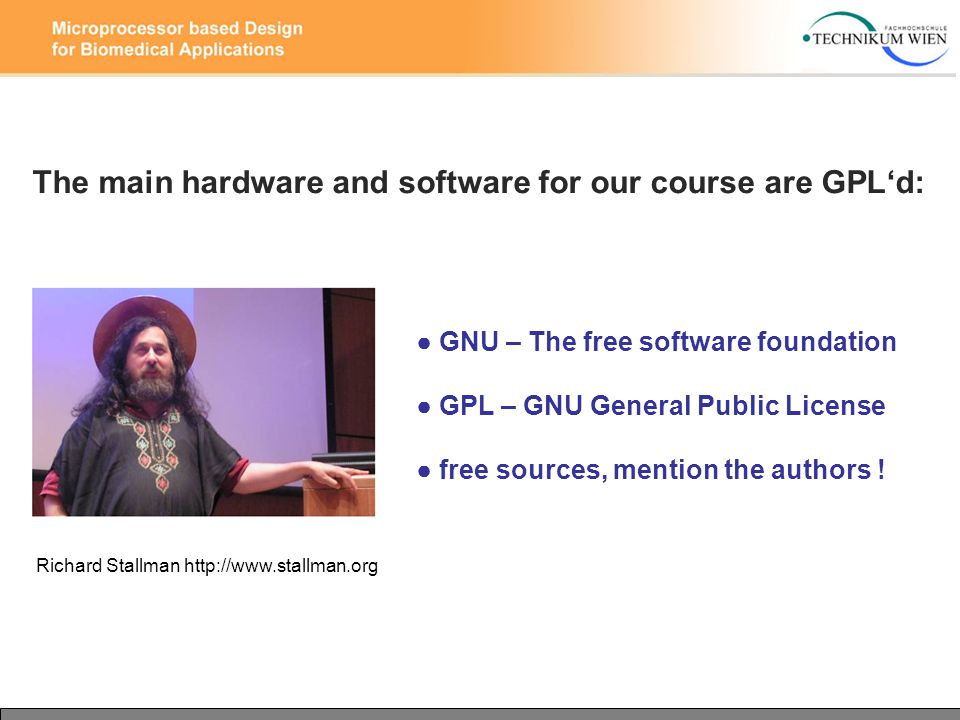 Microprocessor based Design for Biomedical Applications

FACHHOCHSCHULE TECHNIKUM WIEN

The main hardware and software for our course are GPL‘d:

● GNU – The free software foundation

● GPL – GNU General Public License

● free sources, mention the authors !

Richard Stallman http://www.stallman.org